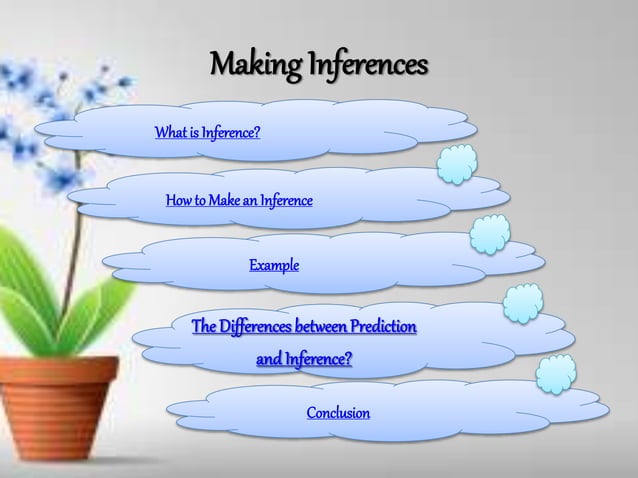 Making Inferences

What is Inference?

How to Make an Inference

Example

The Differences between Prediction and Inference?

Conclusion